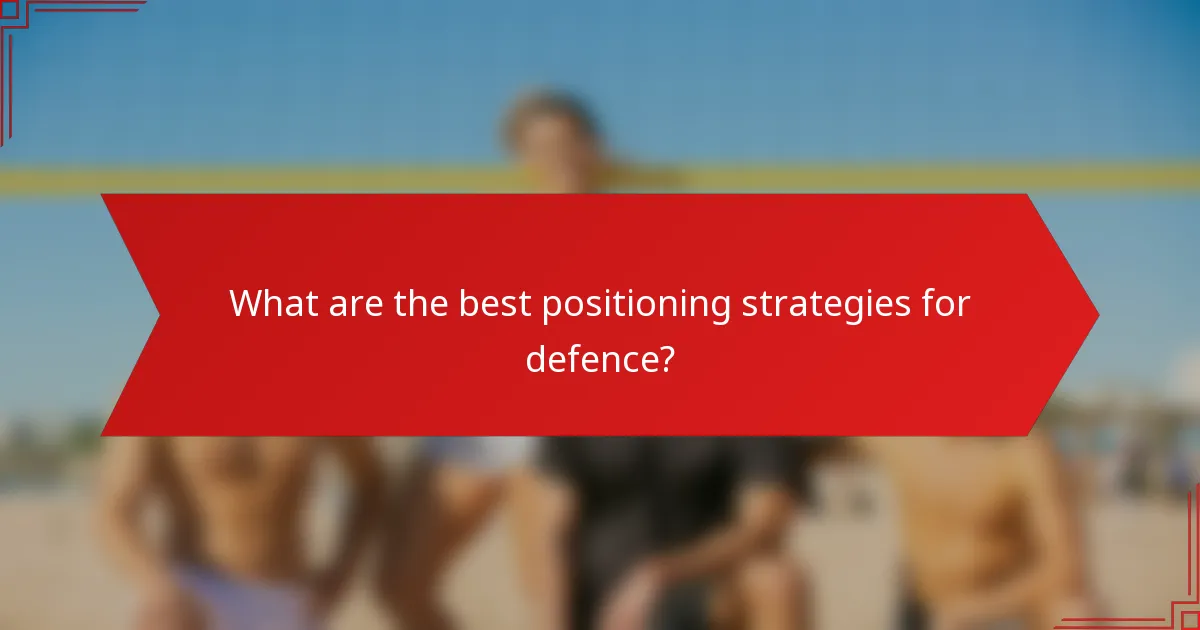 What are the best positioning strategies for defence?